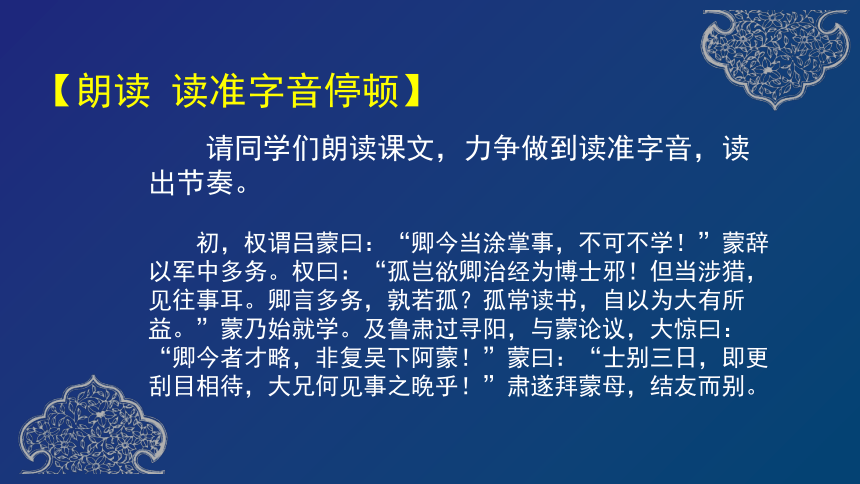 【朗读 读准字音停顿】

请同学们朗读课文，力争做到读准字音，读出节奏。

初，权谓吕蒙曰：“卿今当涂掌事，不可不学！”蒙辞以军中多务。权曰：“孤岂欲卿治经为博士邪！但当涉猎，见往事耳。卿言多务，孰若孤？孤常读书，自以为大有所益。”蒙乃始就学。及鲁肃过寻阳，与蒙论议，大惊曰：“卿今者才略，非复吴下阿蒙！”蒙曰：“士别三日，即更刮目相待，大兄何见事之晚乎！”肃遂拜蒙母，结友而别。